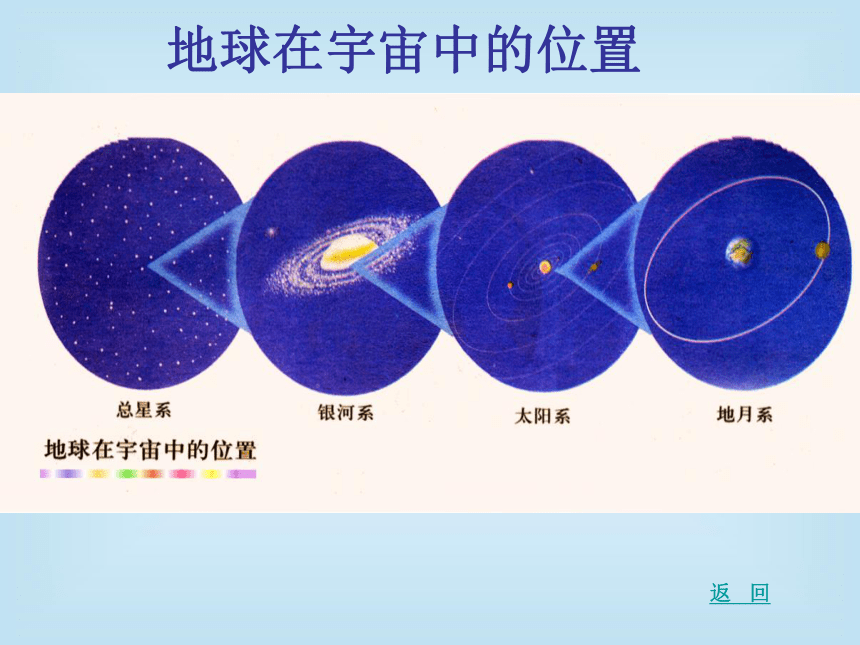 地球在宇宙中的位置

总星系

银河系

太阳系

地月系

地球在宇宙中的位置

返 回